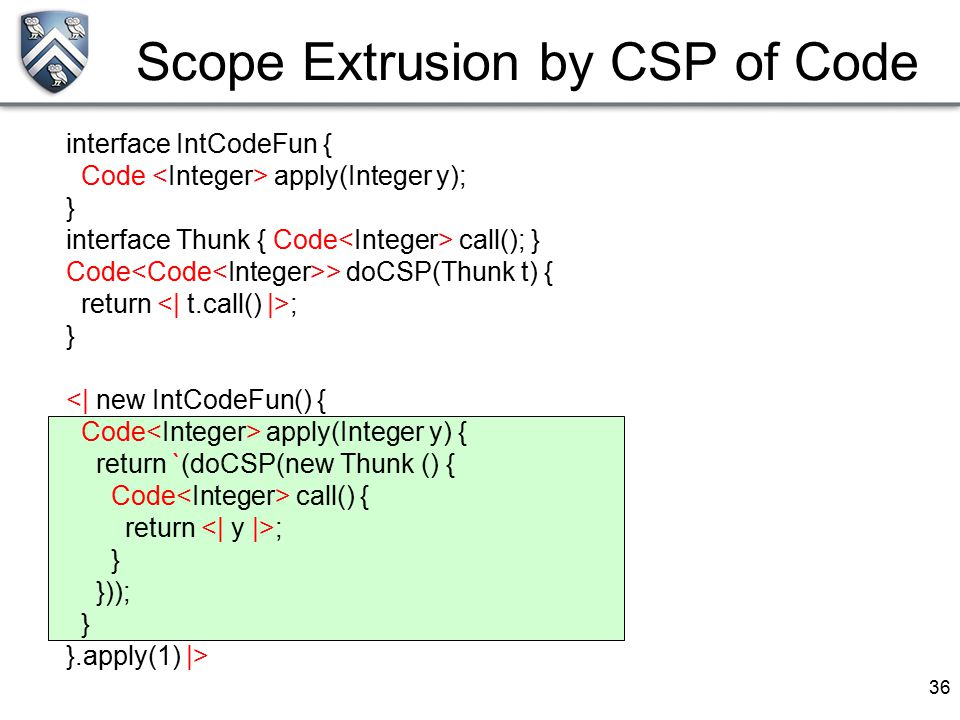 Scope Extrusion by CSP of Code

interface IntCodeFun {
Code <Integer> apply(Integer y);
}
interface Thunk { Code<Integer> call(); }
Code<Code<Integer>> doCSP(Thunk t) {
return <| t.call() |>;
}

<| new IntCodeFun() {
Code<Integer> apply(Integer y) {
return `(doCSP(new Thunk () {
Code<Integer> call() {
return <| y |>;
}
}));
}
}.apply(1) |>

36